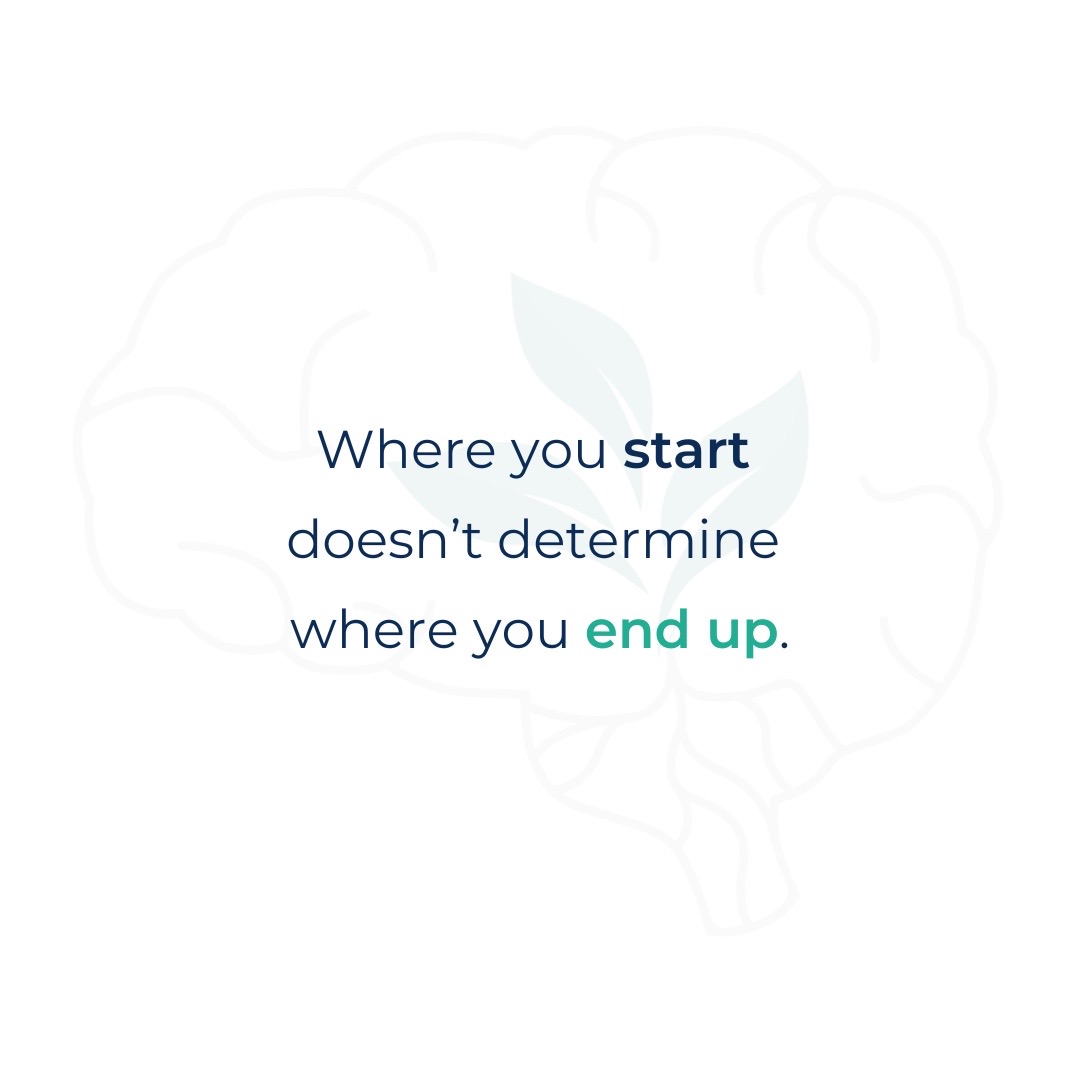 Where you start doesn’t determine where you end up.